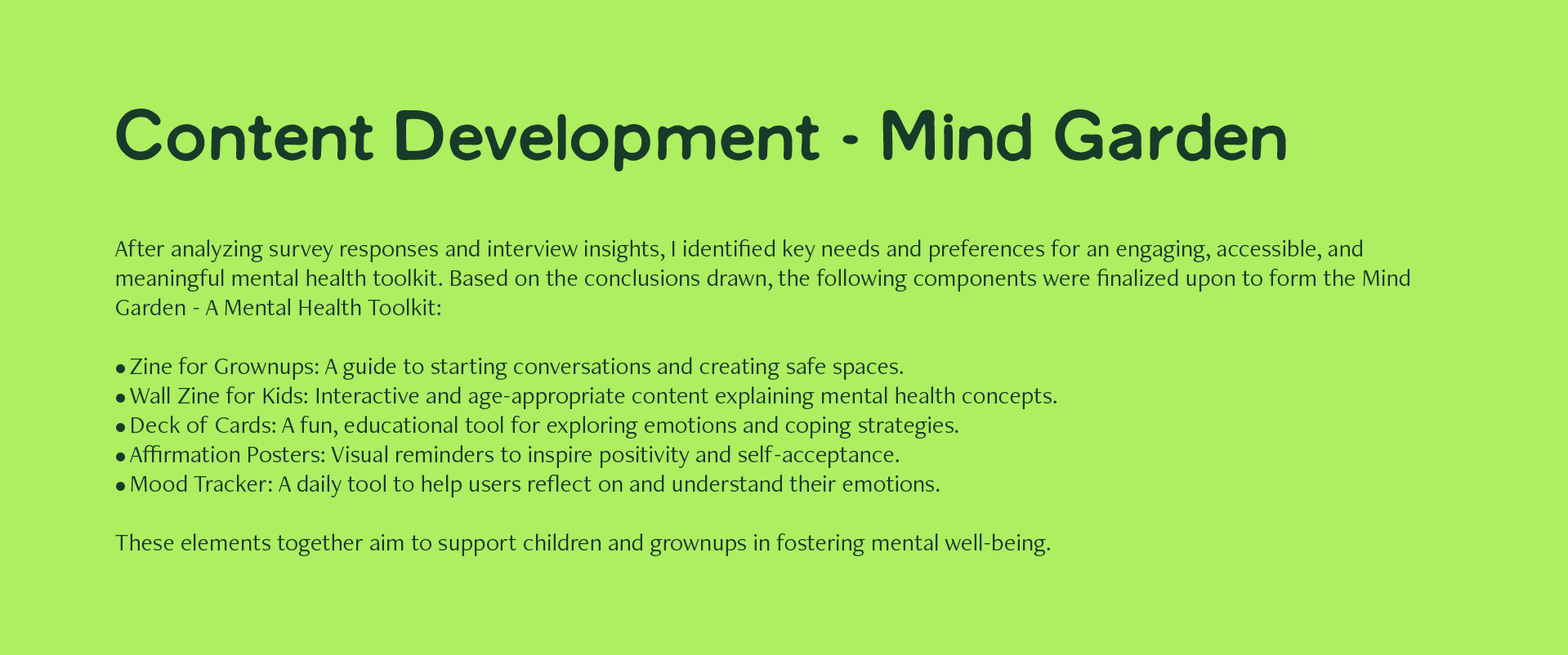 Content Development - Mind Garden

After analyzing survey responses and interview insights, I identified key needs and preferences for an engaging, accessible, and meaningful mental health toolkit. Based on the conclusions drawn, the following components were finalized upon to form the Mind Garden - A Mental Health Toolkit:

• Zine for Grownups: A guide to starting conversations and creating safe spaces.
• Wall Zine for Kids: Interactive and age-appropriate content explaining mental health concepts.
• Deck of Cards: A fun, educational tool for exploring emotions and coping strategies.
• Affirmation Posters: Visual reminders to inspire positivity and self-acceptance.
• Mood Tracker: A daily tool to help users reflect on and understand their emotions.

These elements together aim to support children and grownups in fostering mental well-being.